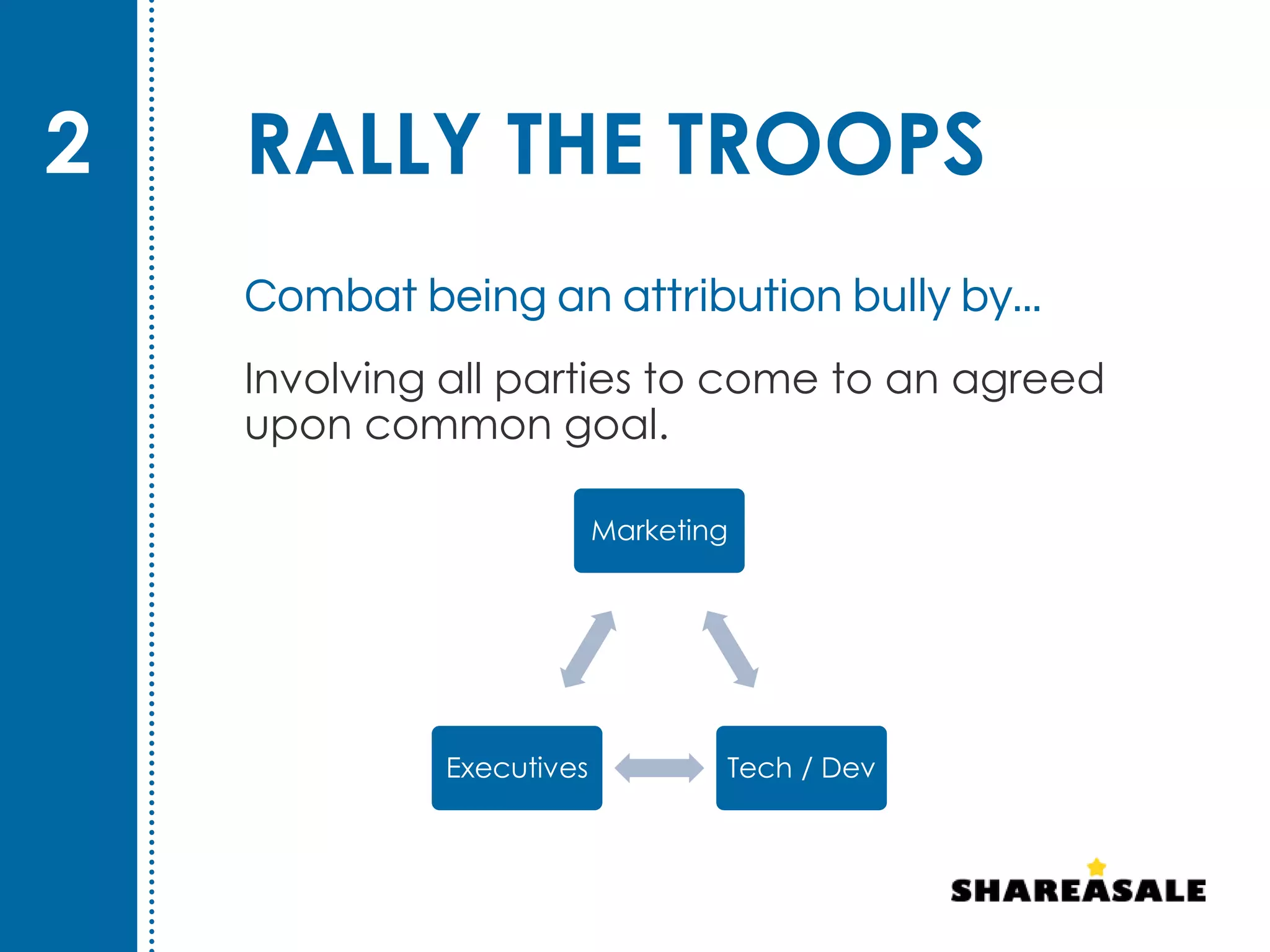 2

RALLY THE TROOPS

Combat being an attribution bully by…

Involving all parties to come to an agreed upon common goal.

Marketing

Executives

Tech / Dev

SHAREASALE